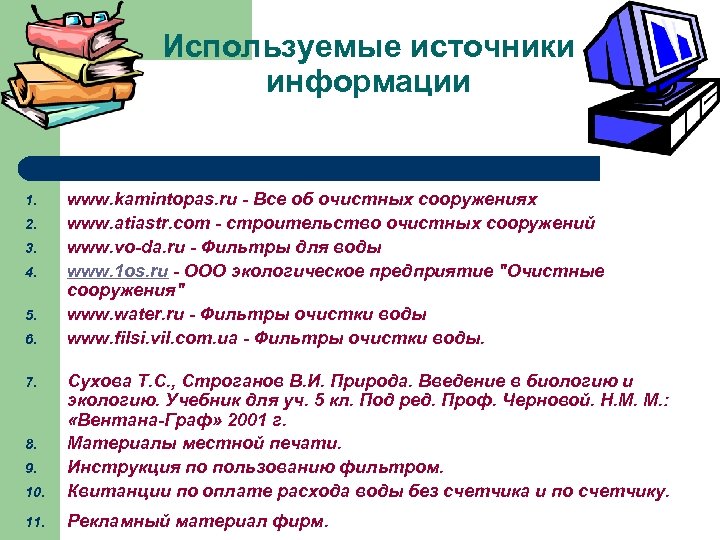 Используемые источники информации

1. www.kamintopas.ru - Все об очистных сооружениях
2. www.atiastr.com - строительство очистных сооружений
3. www.vo-da.ru - Фильтры для воды
4. www.1os.ru - ООО экологическое предприятие "Очистные сооружения"
5. www.water.ru - Фильтры очистки воды
6. www.filsi.vil.com.ua - Фильтры очистки воды.
7. Сухова Т.С., Строганов В.И. Природа. Введение в биологию и экологию. Учебник для уч. 5 кл. Под ред. Проф. Черновой. Н.М. М.: «Вентана-Граф» 2001 г.
8. Материалы местной печати.
9. Инструкция по пользованию фильтром.
10. Квитанции по оплате расхода воды без счетчика и по счетчику.
11. Рекламный материал фирм.